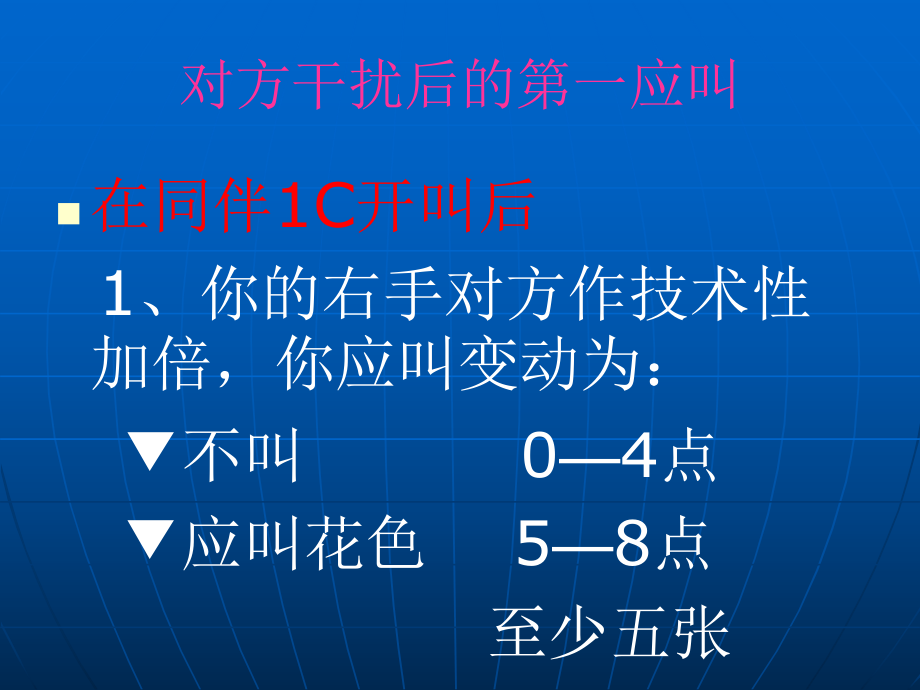 对方干扰后的第一应叫

在同伴1C开叫后

1、你的右手对方作技术性加倍，你应叫变动为：

▼不叫 0—4点

▼应叫花色 5—8点

至少五张